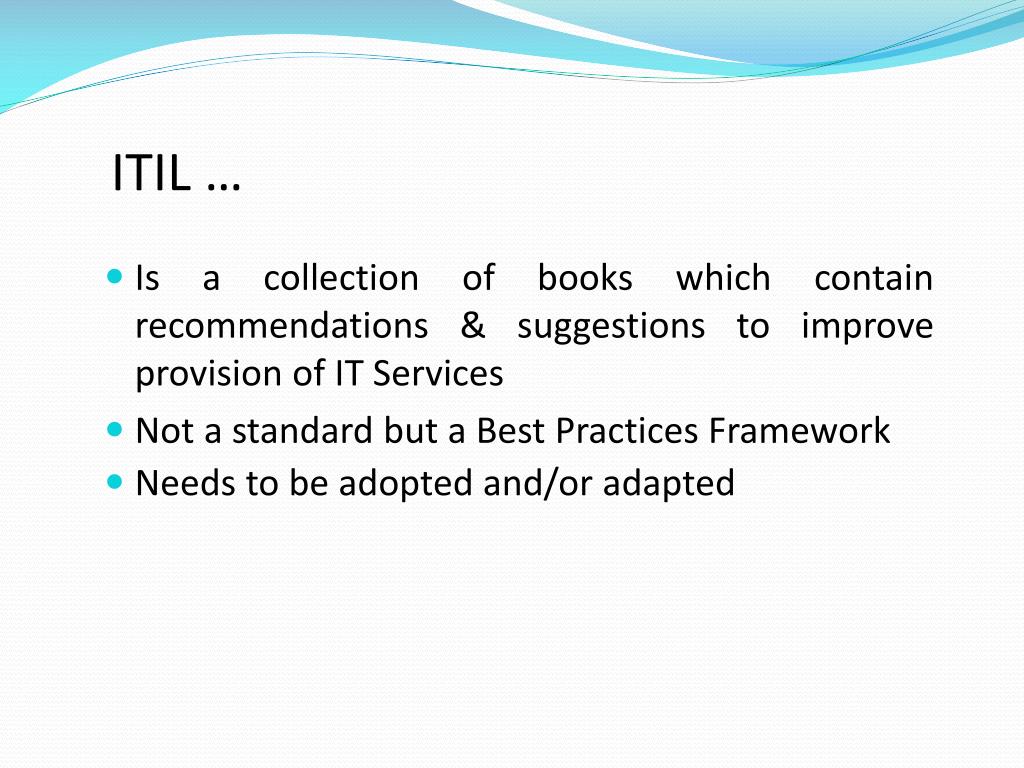 ITIL …

- Is a collection of books which contain recommendations & suggestions to improve provision of IT Services
- Not a standard but a Best Practices Framework
- Needs to be adopted and/or adapted